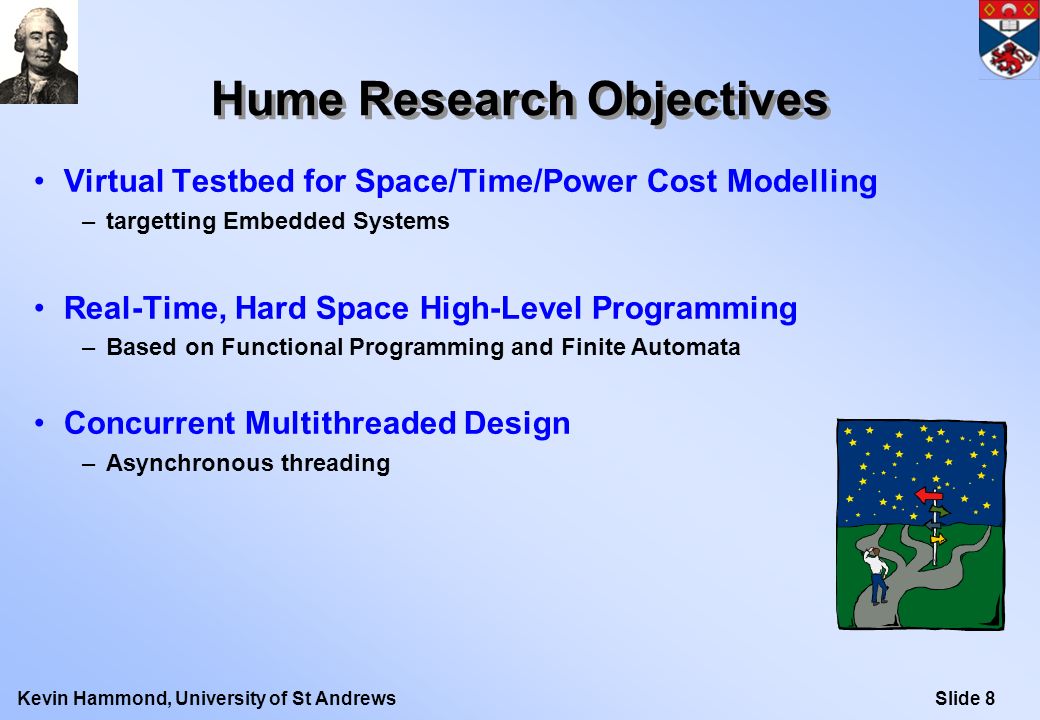 Hume Research Objectives

• Virtual Testbed for Space/Time/Power Cost Modelling
– targetting Embedded Systems

• Real-Time, Hard Space High-Level Programming
– Based on Functional Programming and Finite Automata

• Concurrent Multithreaded Design
– Asynchronous threading

Kevin Hammond, University of St Andrews

Slide 8